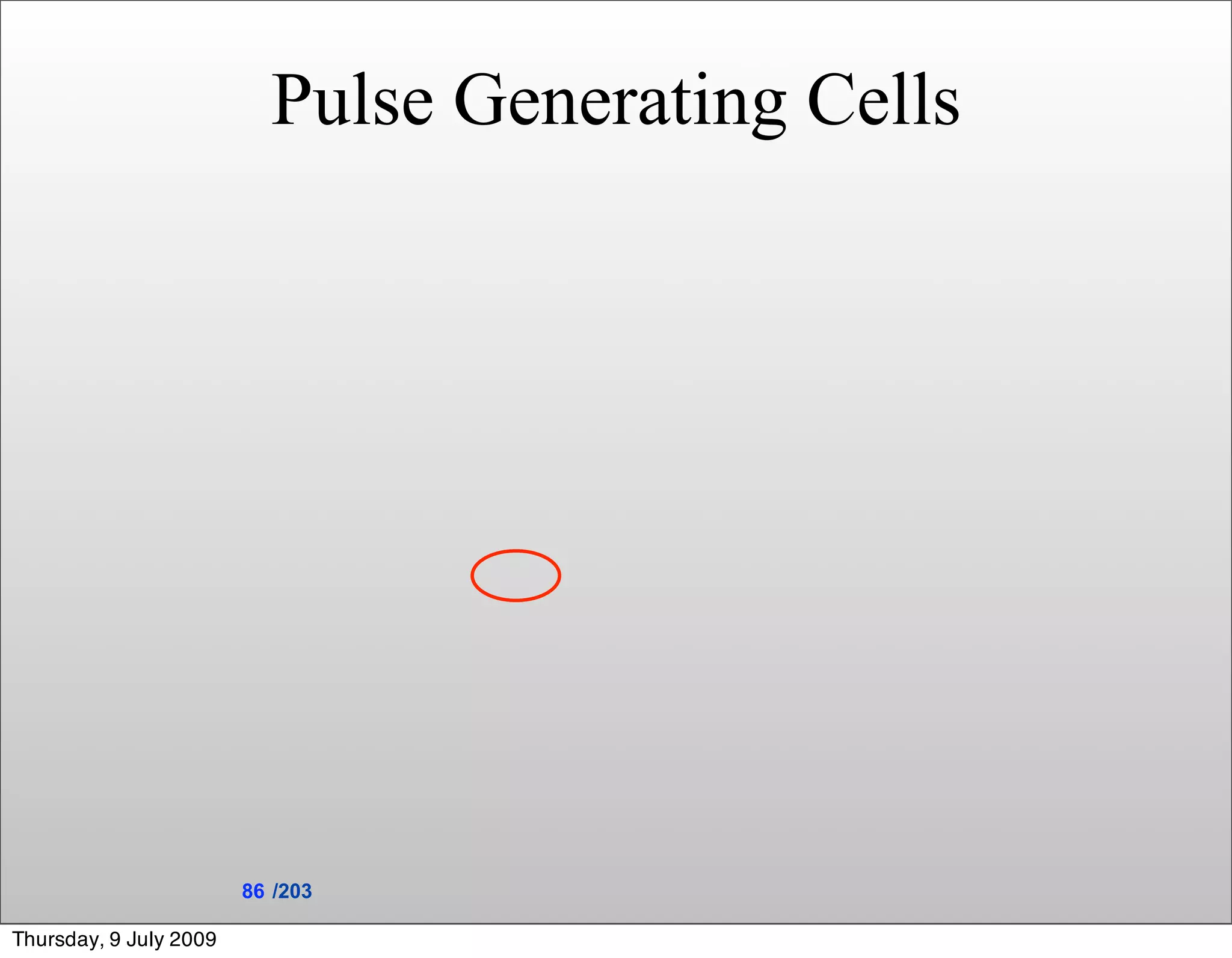 Pulse Generating Cells

86 /203

Thursday, 9 July 2009